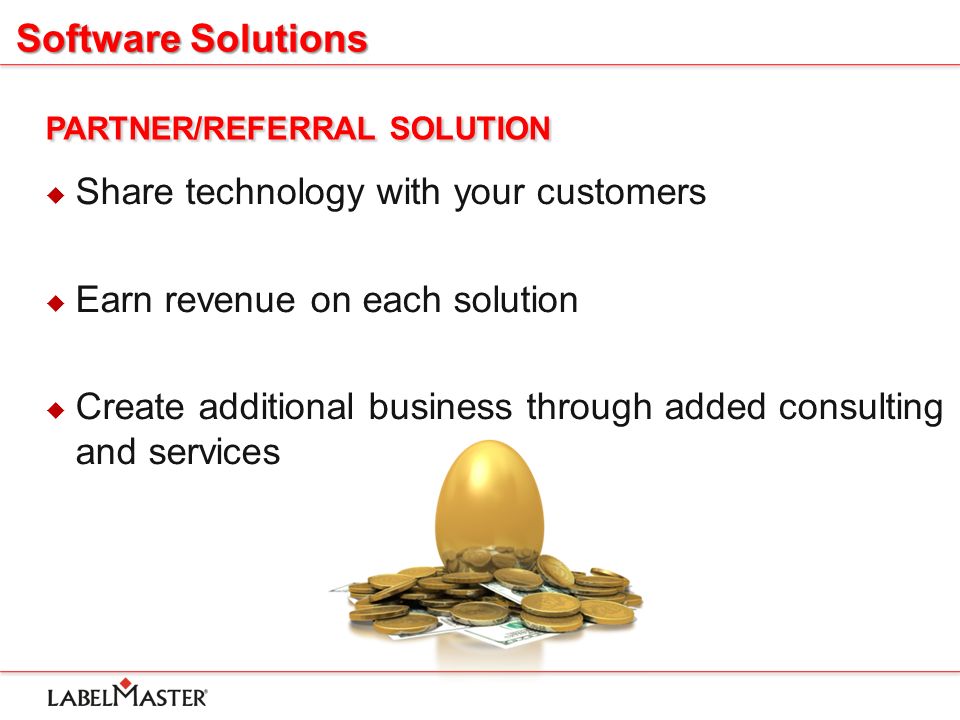 Software Solutions

PARTNER/REFERRAL SOLUTION

◆ Share technology with your customers

◆ Earn revenue on each solution

◆ Create additional business through added consulting and services

LABELMASTER®